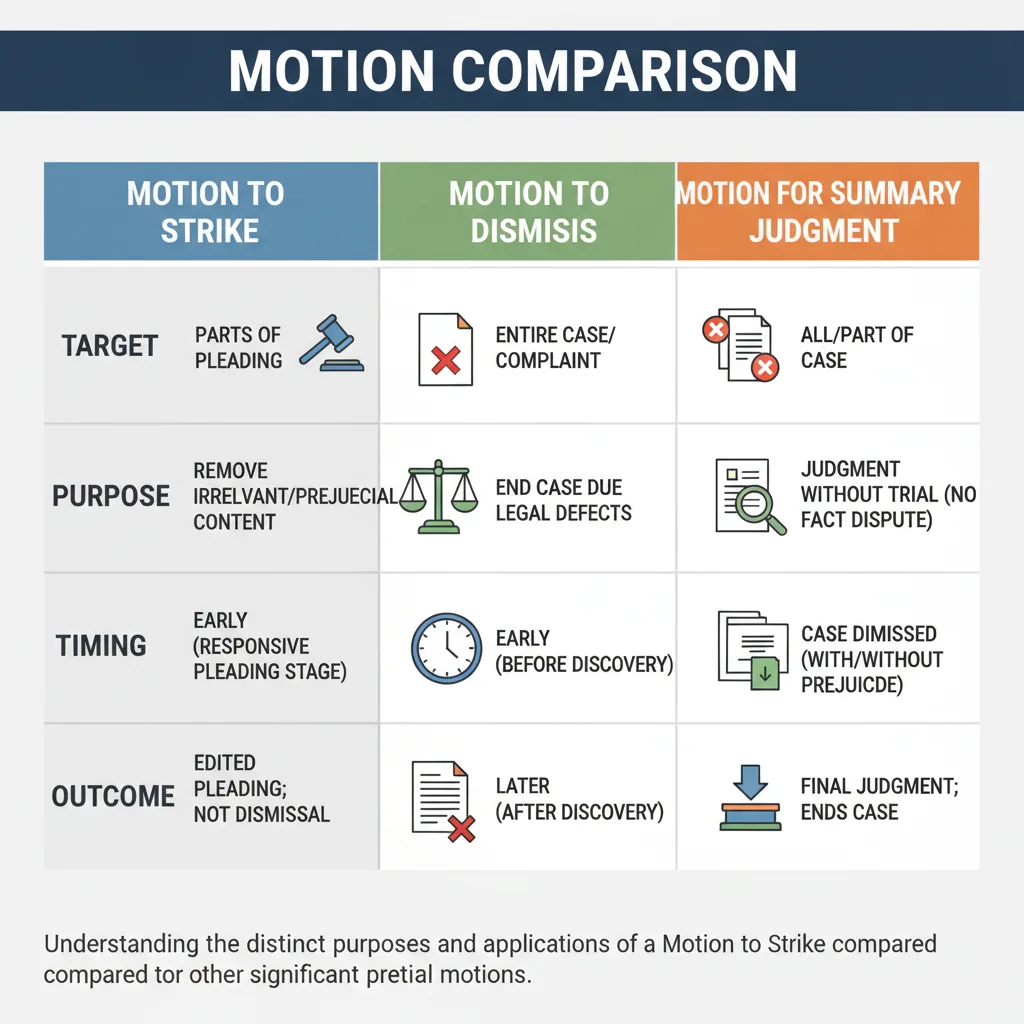 MOTION COMPARISON

| | MOTION TO STRIKE | MOTION TO DISMISIS | MOTION FOR SUMMARY JUDGMENT |
|---|---|---|---|
| TARGET | PARTS OF PLEADING | ENTIRE CASE/ COMPLAINT | ALL/PART OF CASE |
| PURPOSE | REMOVE IRRELVANT/PREJUECIAL CONTENT | END CASE DUE LEGAL DEFECTS | JUDGMENT WITHOUT TRIAL (NO FACT DISPUTE) |
| TIMING | EARLY (RESPONSIVE PLEADING STAGE) | EARLY (BEFORE DISCOVERY) | CASE DIMISSED (WITH/WITHOUT PREJUICDE) |
| OUTCOME | EDITED PLEADING; NOT DISMISSAL | LATER (AFTER DISCOVERY) | FINAL JUDGMENT; ENDS CASE |

Understanding the distinct purposes and applications of a Motion to Strike compared compared tor other significant pretial motions.